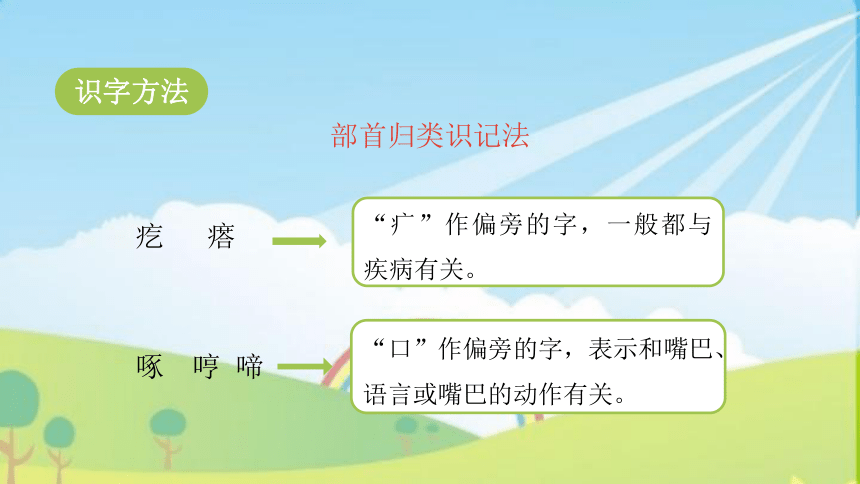 识字方法

部首归类识记法

疙 瘩

“疒”作偏旁的字，一般都与疾病有关。

啄 哼 啼

“口”作偏旁的字，表示和嘴巴、语言或嘴巴的动作有关。